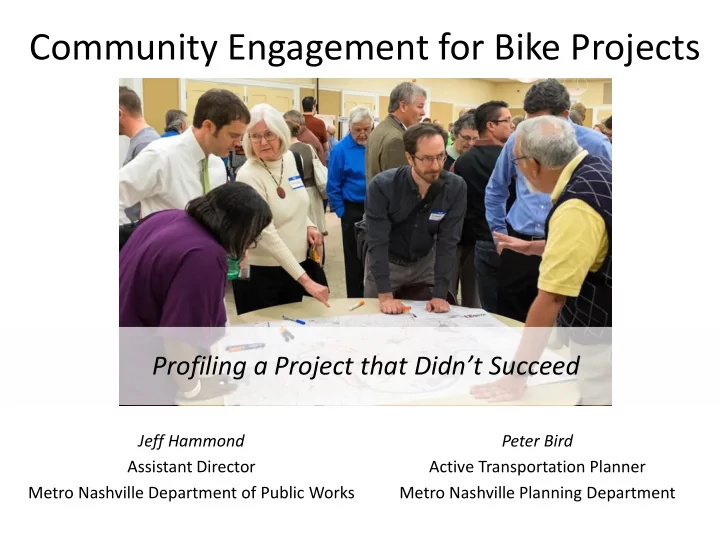 Community Engagement for Bike Projects

Profiling a Project that Didn't Succeed

Jeff Hammond
Assistant Director
Metro Nashville Department of Public Works

Peter Bird
Active Transportation Planner
Metro Nashville Planning Department